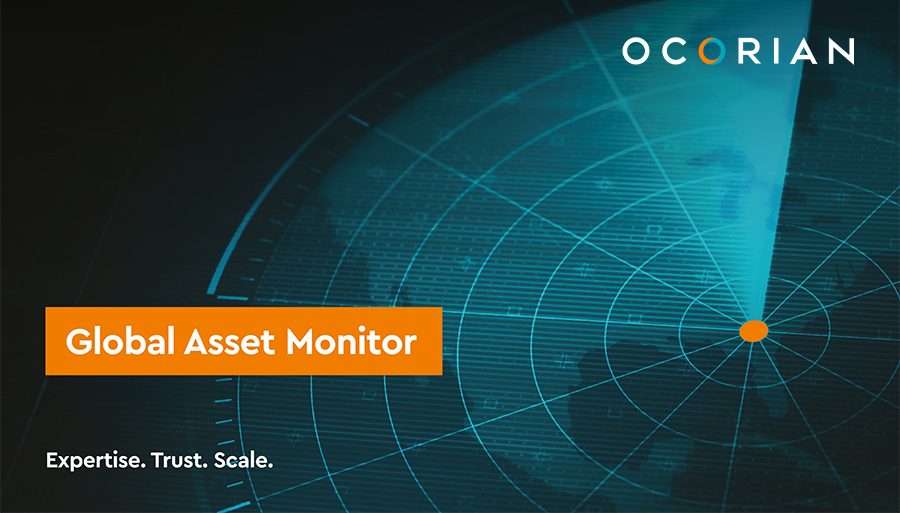 OCORIAN

Global Asset Monitor

Expertise. Trust. Scale.